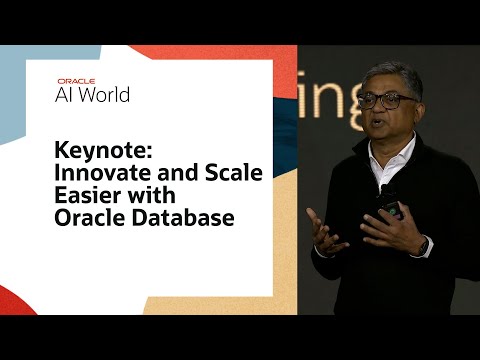 ORACLE
AI World

Keynote: Innovate and Scale Easier with Oracle Database

ing